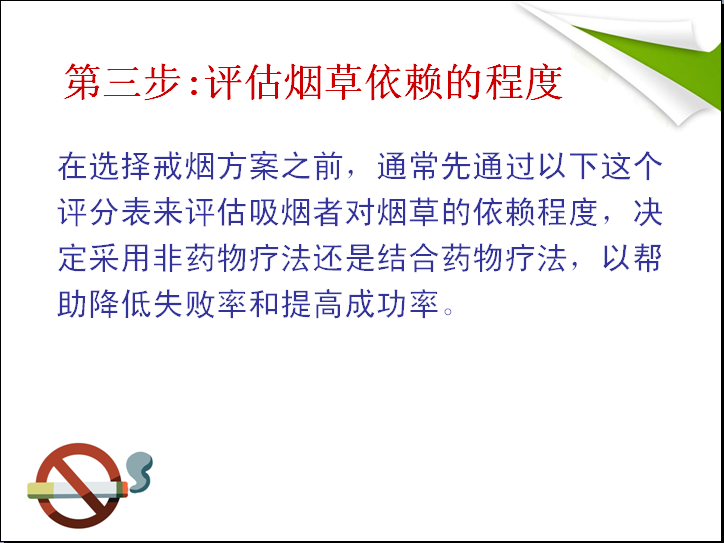 第三步:评估烟草依赖的程度

在选择戒烟方案之前，通常先通过以下这个评分表来评估吸烟者对烟草的依赖程度，决定采用非药物疗法还是结合药物疗法，以帮助降低失败率和提高成功率。